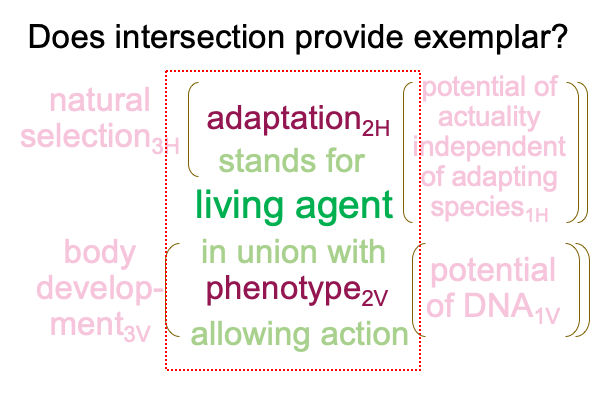 Does intersection provide exemplar?

natural selection$_{3H}$

adaptation$_{2H}$
stands for
living agent
in union with
phenotype$_{2V}$
allowing action

potential of actuality independent of adapting species$_{1H}$

body development$_{3V}$

potential of DNA$_{1V}$